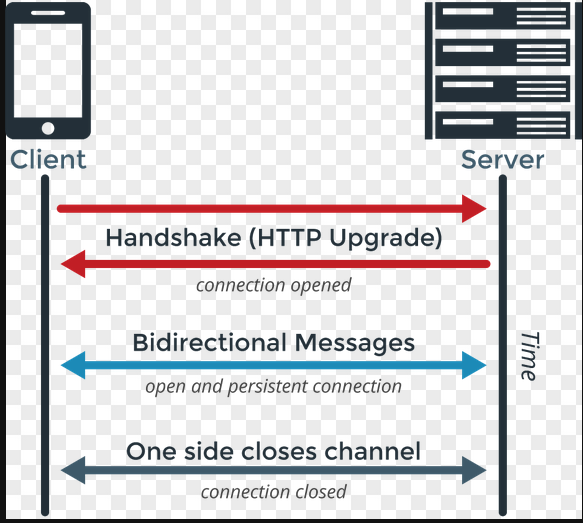 Client

Server

Handshake (HTTP Upgrade)

connection opened

Bidirectional Messages

open and persistent connection

Time

One side closes channel

connection closed